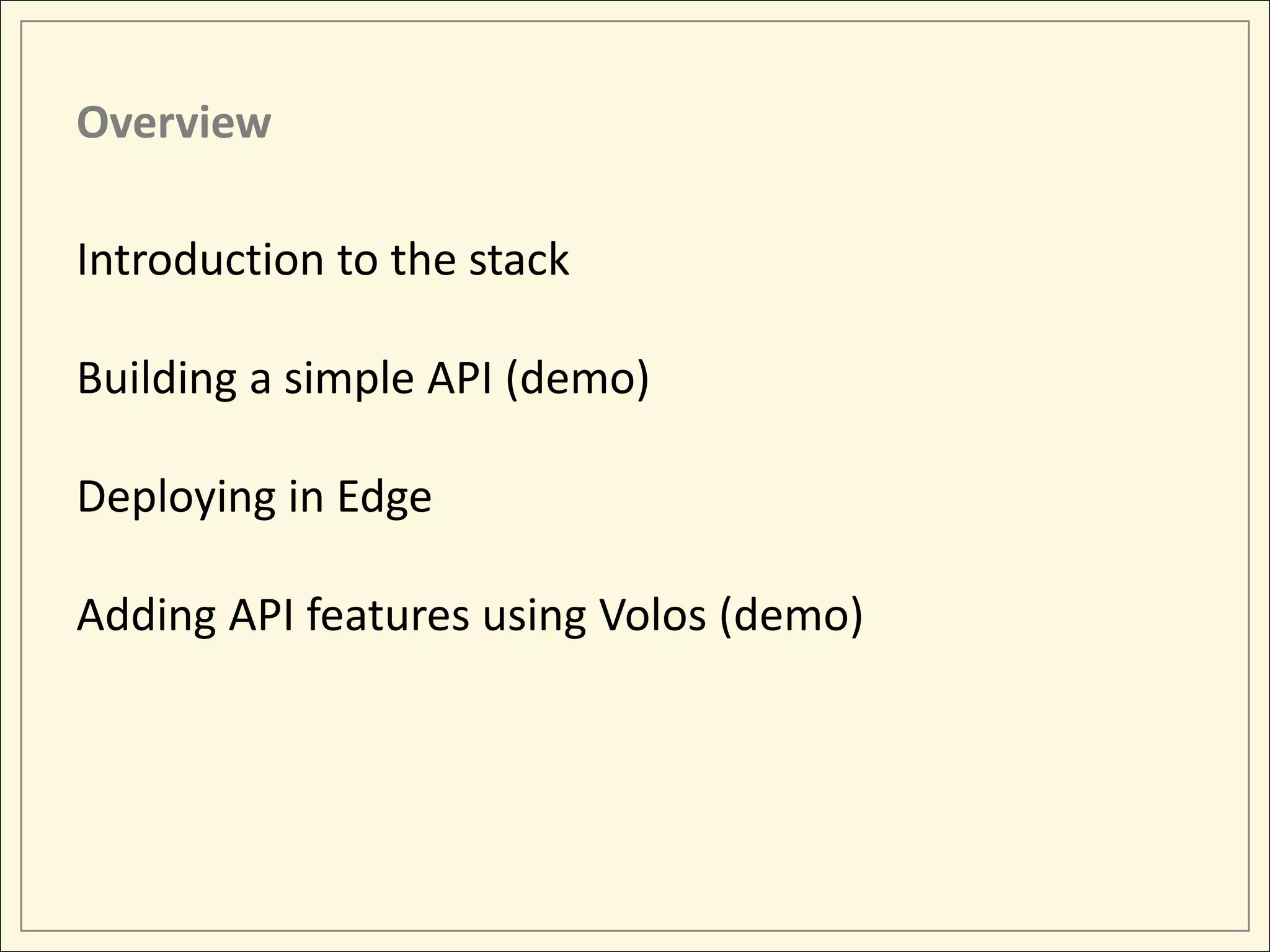 Overview

Introduction to the stack

Building a simple API (demo)

Deploying in Edge

Adding API features using Volos (demo)